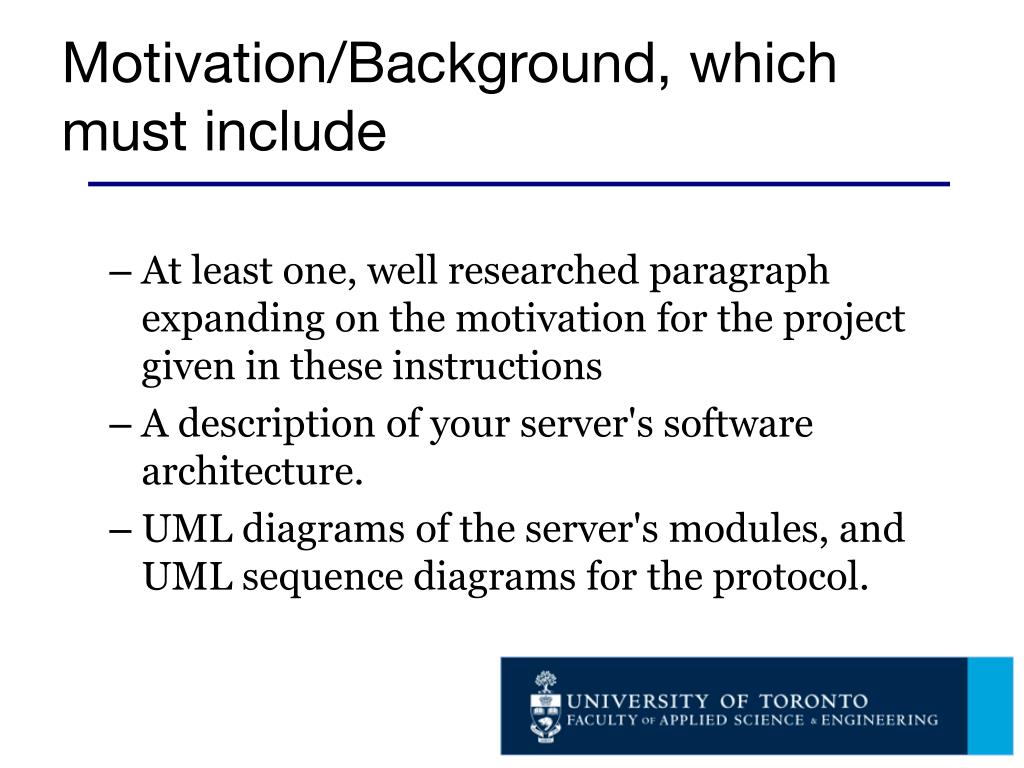 Motivation/Background, which must include

– At least one, well researched paragraph expanding on the motivation for the project given in these instructions

– A description of your server's software architecture.

– UML diagrams of the server's modules, and UML sequence diagrams for the protocol.

UNIVERSITY OF TORONTO
FACULTY OF APPLIED SCIENCE & ENGINEERING